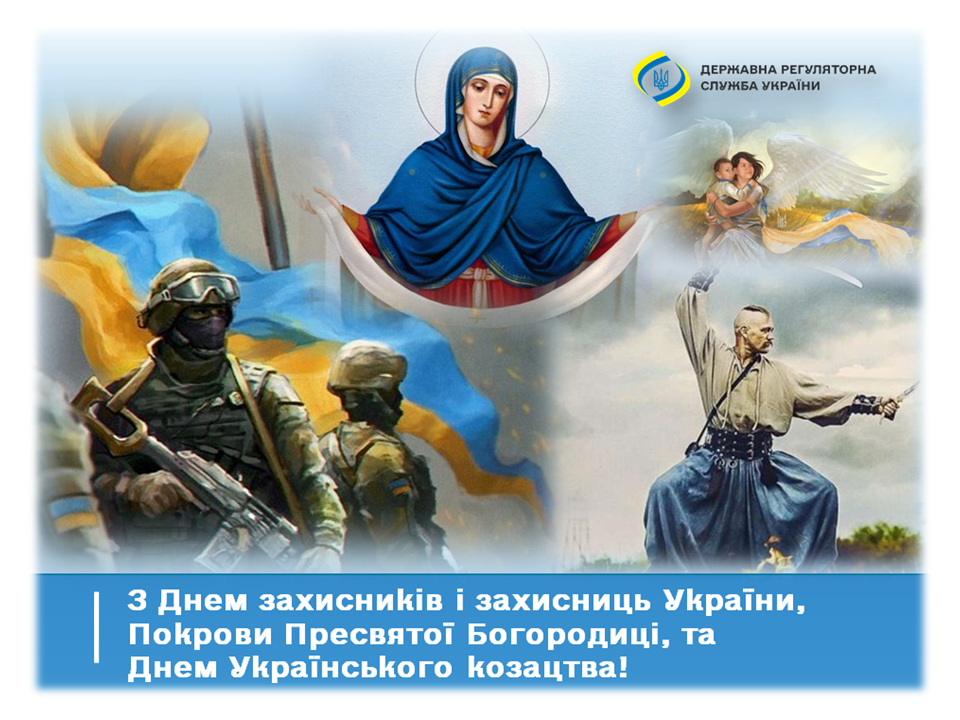 ДЕРЖАВНА РЕГУЛЯТОРНА СЛУЖБА УКРАЇНИ

З Днем захисників і захисниць України, Покрови Пресвятої Богородиці, та Днем Українського козацтва!